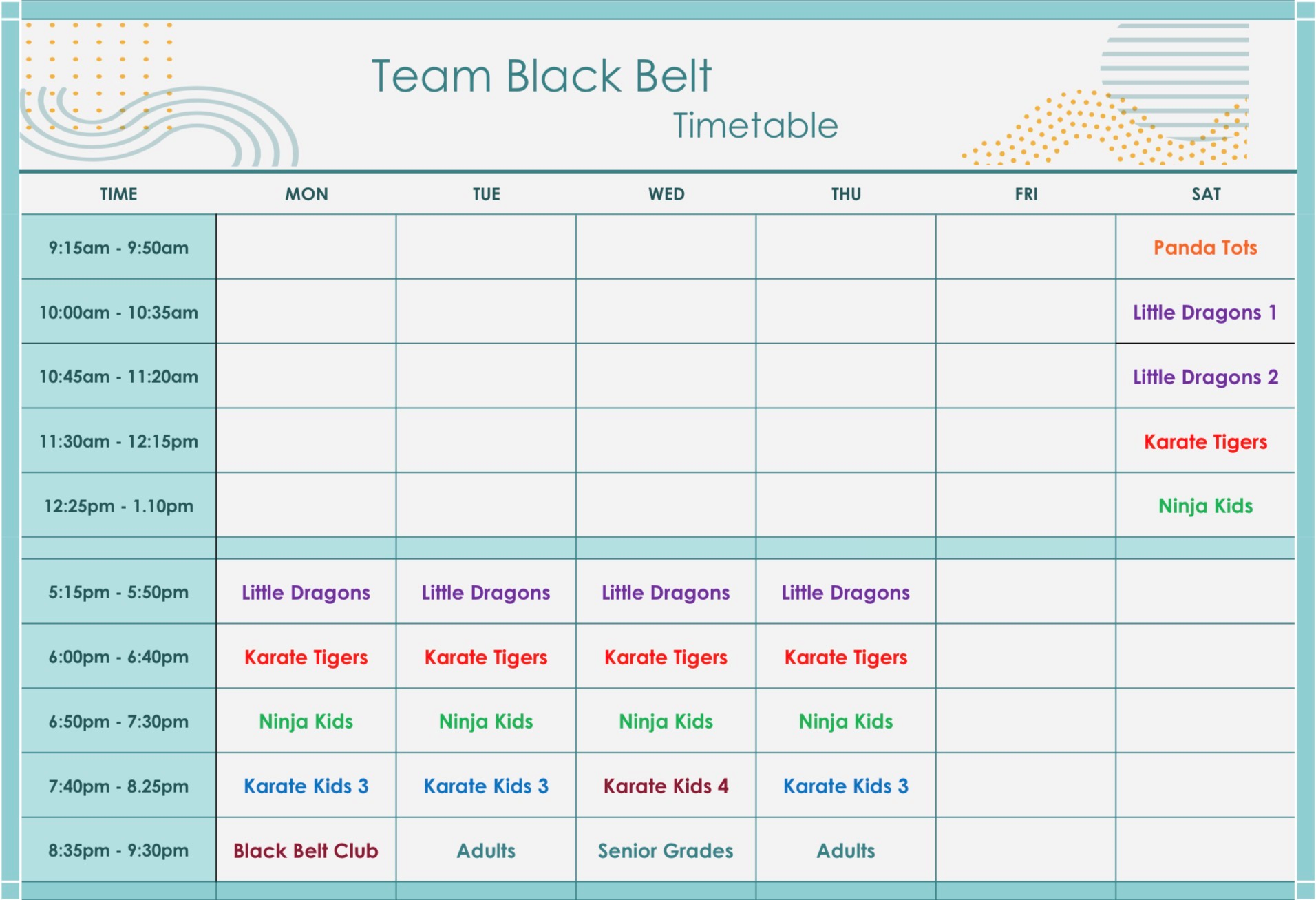 Team Black Belt
Timetable

| TIME | MON | TUE | WED | THU | FRI | SAT |
|---|---|---|---|---|---|---|
| 9:15am - 9:50am | | | | | | Panda Tots |
| 10:00am - 10:35am | | | | | | Little Dragons 1 |
| 10:45am - 11:20am | | | | | | Little Dragons 2 |
| 11:30am - 12:15pm | | | | | | Karate Tigers |
| 12:25pm - 1.10pm | | | | | | Ninja Kids |
| | | | | | | |
| 5:15pm - 5:50pm | Little Dragons | Little Dragons | Little Dragons | Little Dragons | | |
| 6:00pm - 6:40pm | Karate Tigers | Karate Tigers | Karate Tigers | Karate Tigers | | |
| 6:50pm - 7:30pm | Ninja Kids | Ninja Kids | Ninja Kids | Ninja Kids | | |
| 7:40pm - 8.25pm | Karate Kids 3 | Karate Kids 3 | Karate Kids 4 | Karate Kids 3 | | |
| 8:35pm - 9:30pm | Black Belt Club | Adults | Senior Grades | Adults | | |